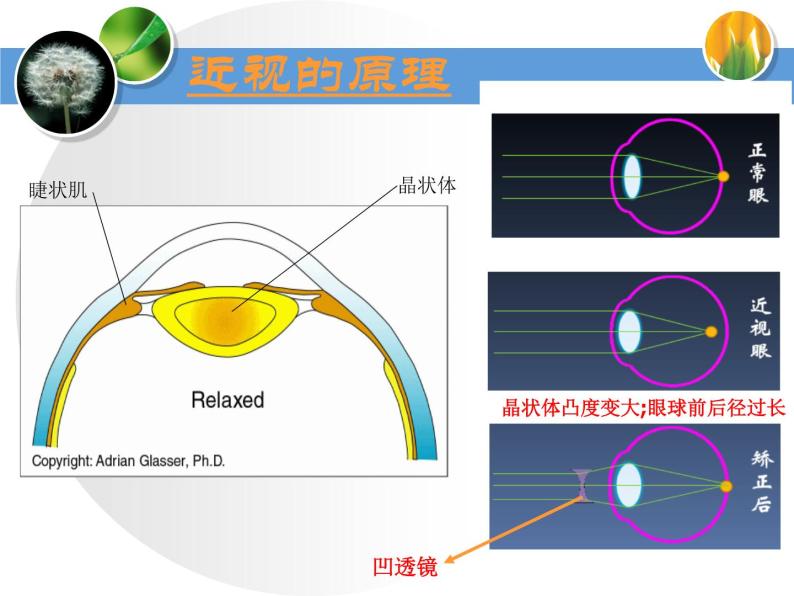 近视的原理

睫状肌

晶状体

Relaxed

Copyright: Adrian Glasser, Ph.D.

正常眼

近视眼

晶状体凸度变大;眼球前后径过长

矫正后

凹透镜